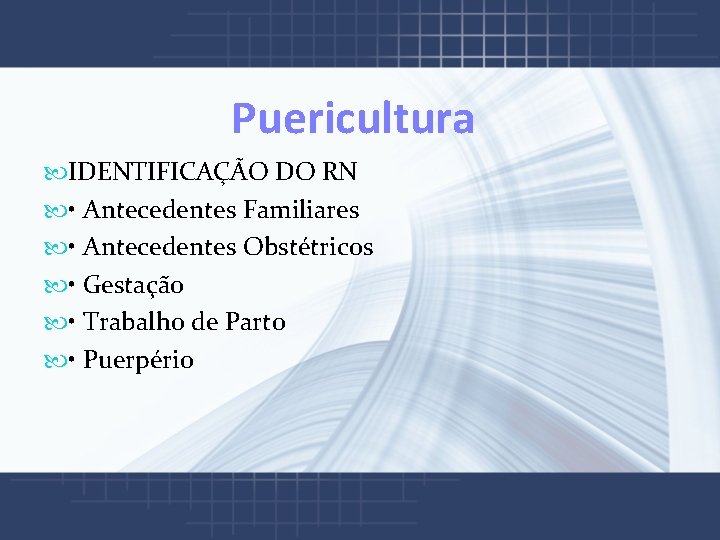 Puericultura

IDENTIFICAÇÃO DO RN
• Antecedentes Familiares
• Antecedentes Obstétricos
• Gestação
• Trabalho de Parto
• Puerpério